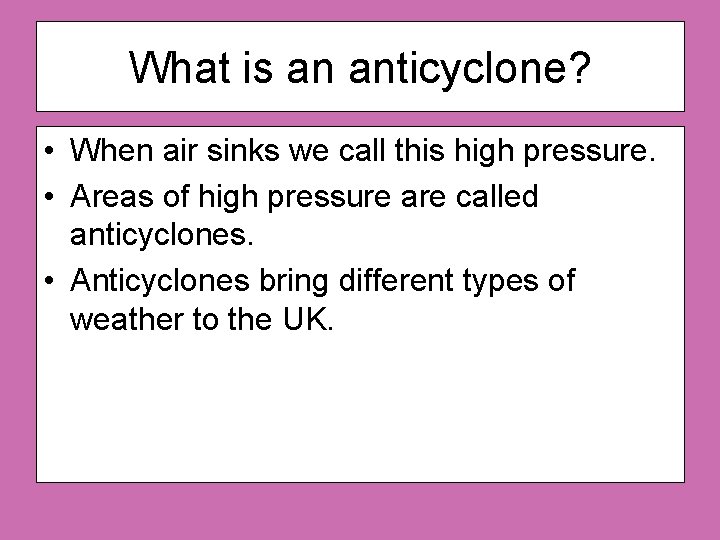 What is an anticyclone?

• When air sinks we call this high pressure.
• Areas of high pressure are called anticyclones.
• Anticyclones bring different types of weather to the UK.